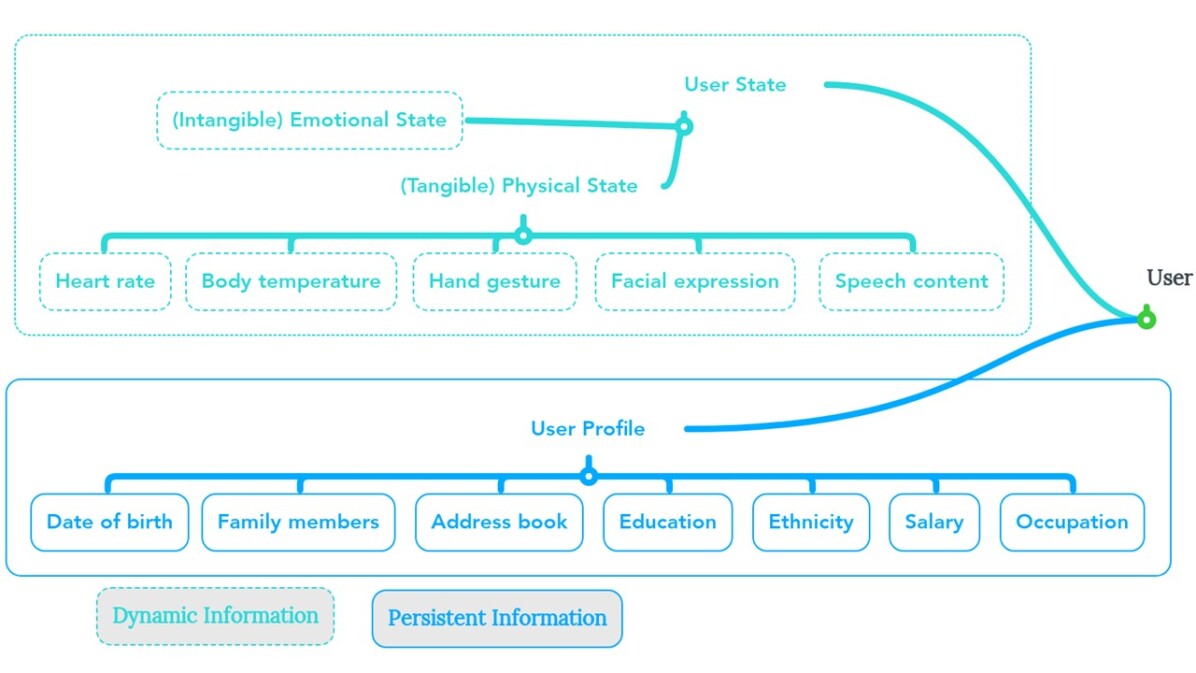 User State

(Intangible) Emotional State

(Tangible) Physical State

Heart rate

Body temperature

Hand gesture

Facial expression

Speech content

User

User Profile

Date of birth

Family members

Address book

Education

Ethnicity

Salary

Occupation

Dynamic Information

Persistent Information